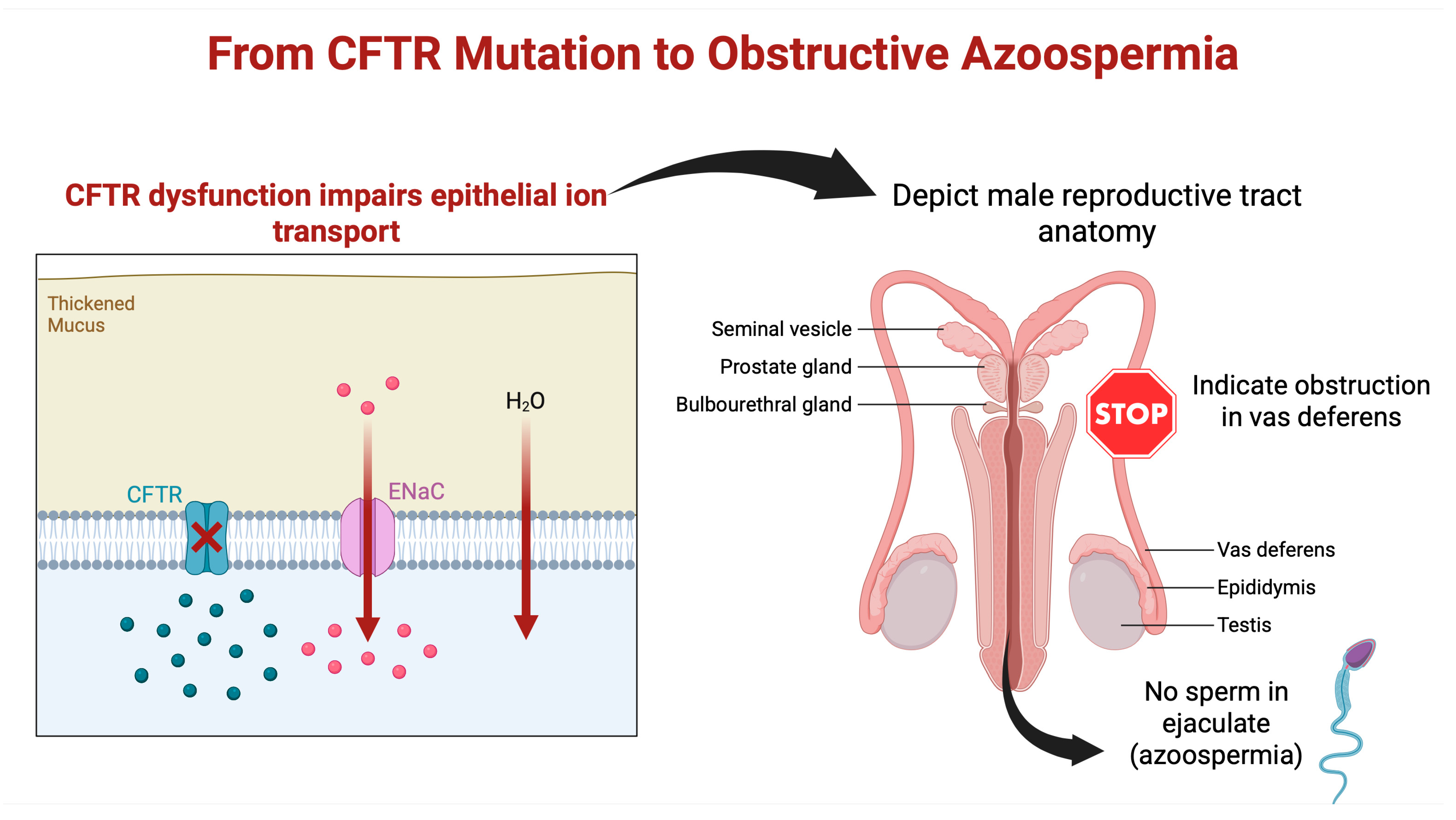 From CFTR Mutation to Obstructive Azoospermia

CFTR dysfunction impairs epithelial ion transport

Thickened Mucus

$H_2O$

CFTR

ENaC

Depict male reproductive tract anatomy

Seminal vesicle

Prostate gland

Bulbourethral gland

STOP

Indicate obstruction in vas deferens

Vas deferens

Epididymis

Testis

No sperm in ejaculate (azoospermia)